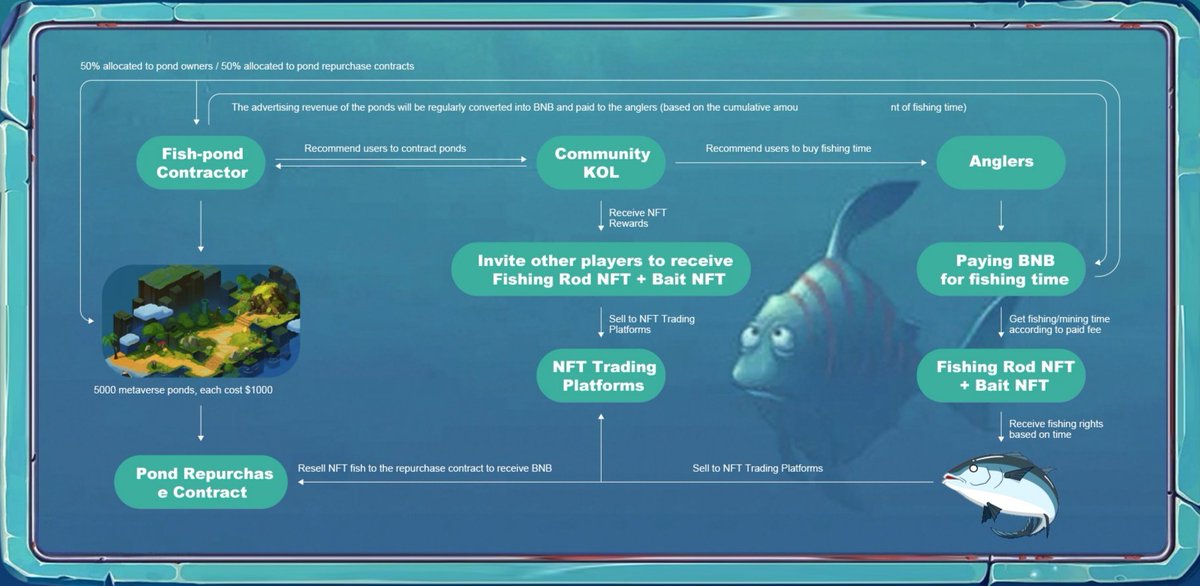 50% allocated to pond owners / 50% allocated to pond repurchase contracts

The advertising revenue of the ponds will be regularly converted into BNB and paid to the anglers (based on the cumulative amou nt of fishing time)

Fish-pond Contractor

Recommend users to contract ponds

Community KOL

Recommend users to buy fishing time

Anglers

Receive NFT Rewards

Invite other players to receive Fishing Rod NFT + Bait NFT

Paying BNB for fishing time

Sell to NFT Trading Platforms

Get fishing/mining time according to paid fee

5000 metaverse ponds, each cost $1000

NFT Trading Platforms

Fishing Rod NFT + Bait NFT

Receive fishing rights based on time

Pond Repurchas e Contract

Resell NFT fish to the repurchase contract to receive BNB

Sell to NFT Trading Platforms